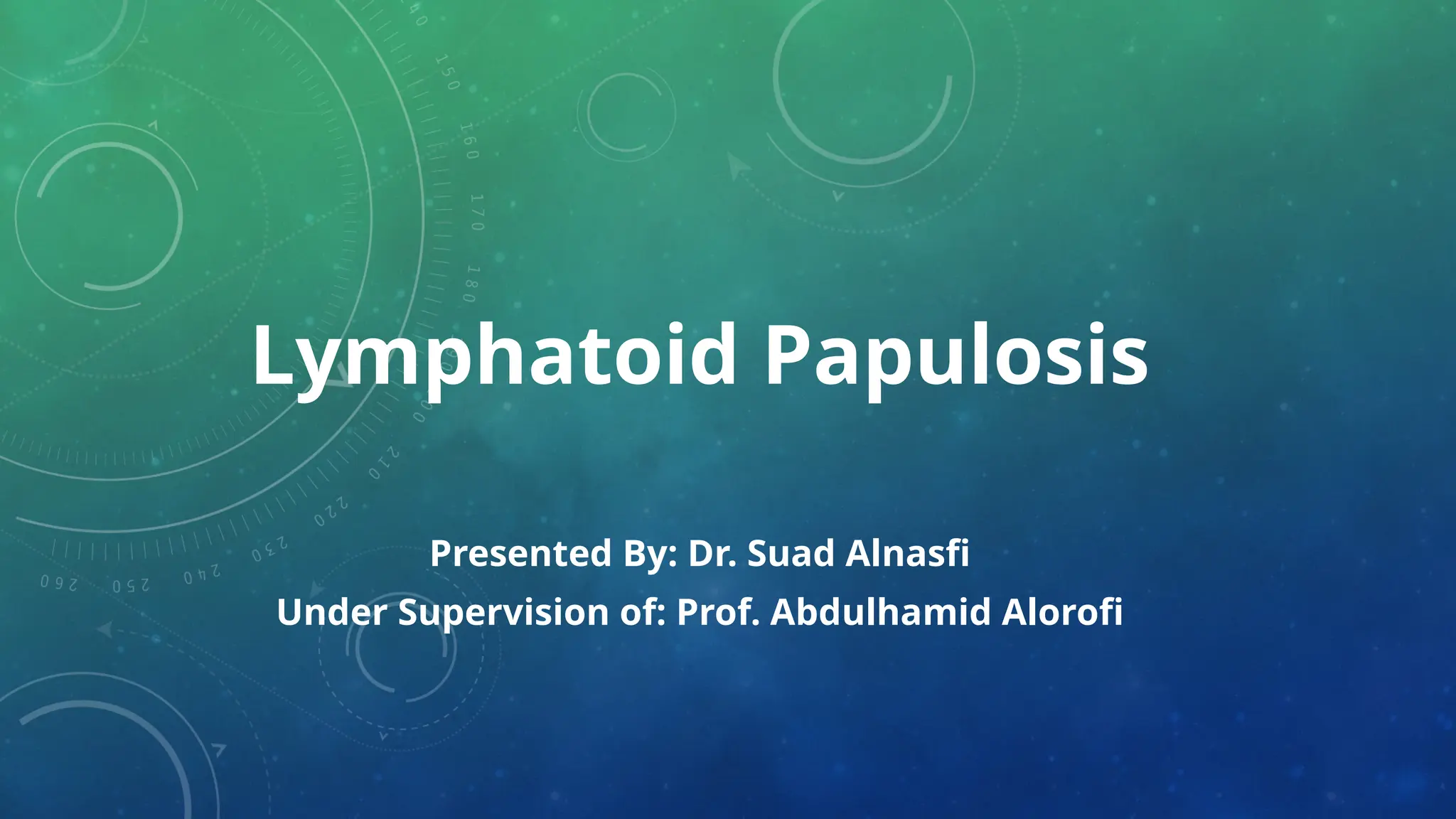 Lymphatoid Papulosis

Presented By: Dr. Suad Alnasfi
Under Supervision of: Prof. Abdulhamid Alorofi